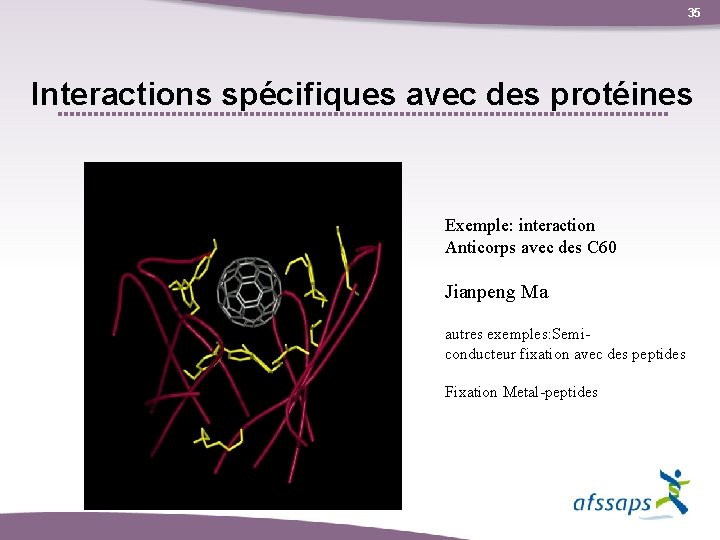 35

Interactions spécifiques avec des protéines

Exemple: interaction Anticorps avec des C60

Jianpeng Ma

autres exemples:Semi-conducteur fixation avec des peptides

Fixation Metal-peptides

afssaps